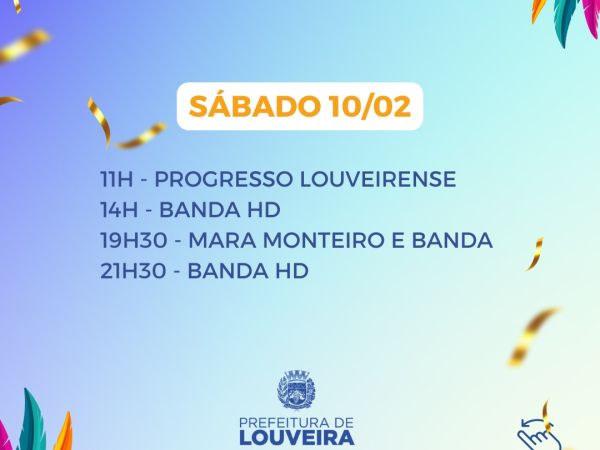 SÁBADO 10/02

11H - PROGRESSO LOUVEIRENSE
14H - BANDA HD
19H30 - MARA MONTEIRO E BANDA
21H30 - BANDA HD

PREFEITURA DE
LOUVEIRA